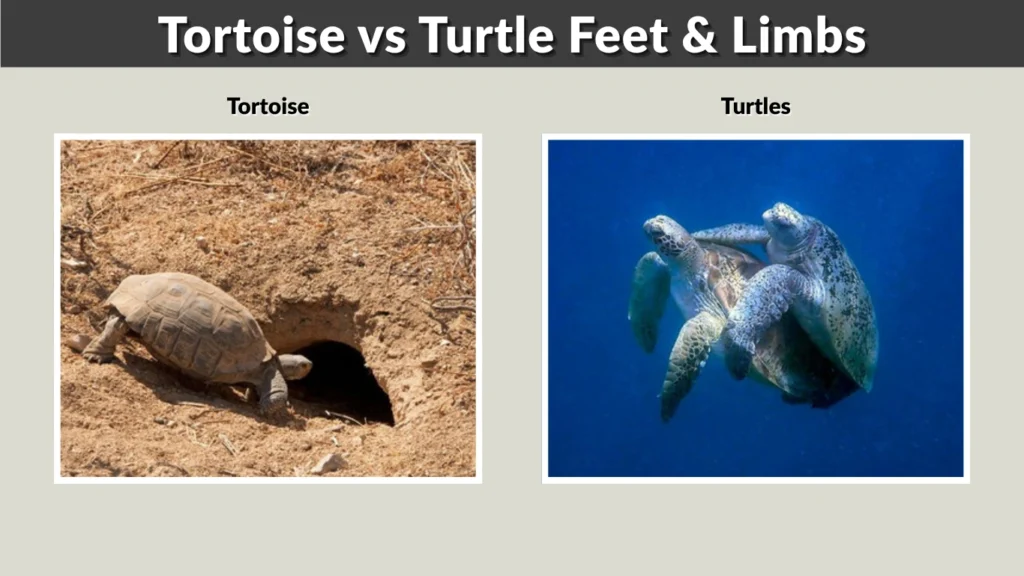 Tortoise vs Turtle Feet & Limbs

Tortoise

Turtles